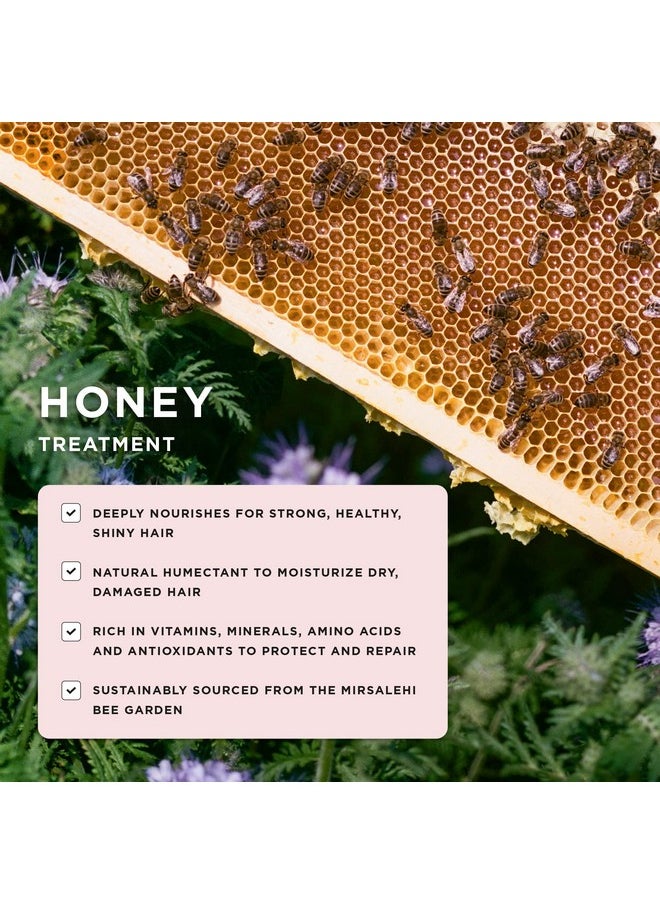 HONEY
TREATMENT

DEEPLY NOURISHES FOR STRONG, HEALTHY, SHINY HAIR

NATURAL HUMECTANT TO MOISTURIZE DRY, DAMAGED HAIR

RICH IN VITAMINS, MINERALS, AMINO ACIDS AND ANTIOXIDANTS TO PROTECT AND REPAIR

SUSTAINABLY SOURCED FROM THE MIRSALEHI BEE GARDEN